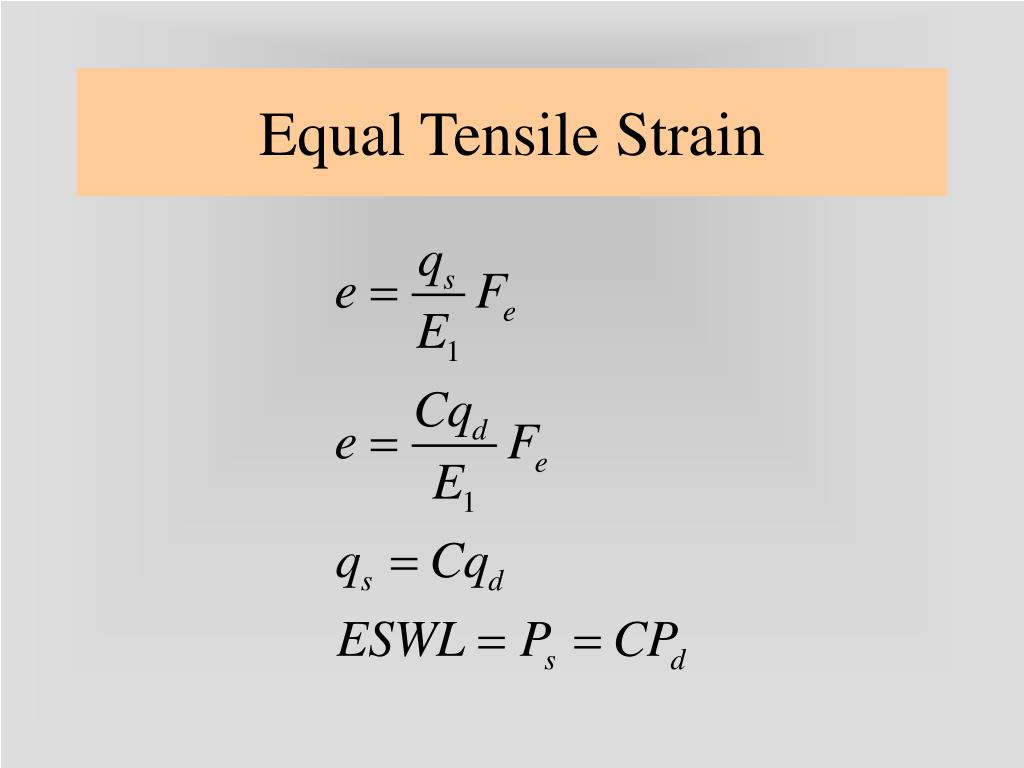 Equal Tensile Strain

$e = \frac{q_s}{E_1} F_e$

$e = \frac{Cq_d}{E_1} F_e$

$q_s = Cq_d$

$ESWL = P_s = CP_d$